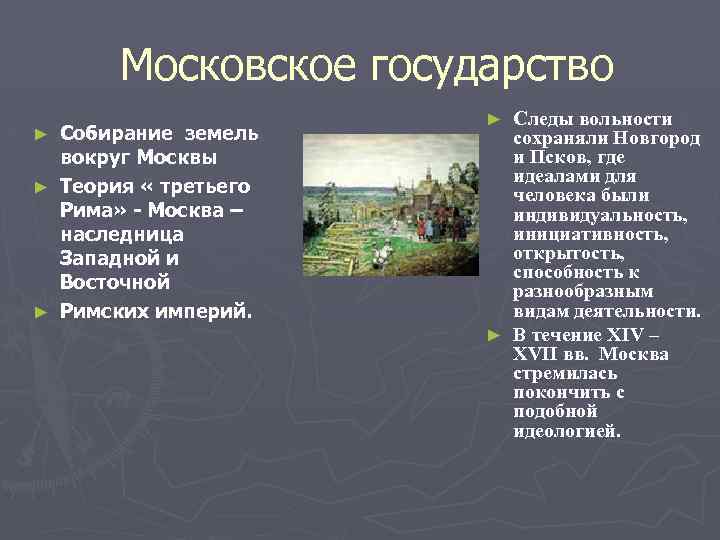 Московское государство

► Собирание земель вокруг Москвы
► Теория « третьего Рима» - Москва – наследница Западной и Восточной
► Римских империй.

► Следы вольности сохраняли Новгород и Псков, где идеалами для человека были индивидуальность, инициативность, открытость, способность к разнообразным видам деятельности.
► В течение XIV – XVII вв. Москва стремилась покончить с подобной идеологией.